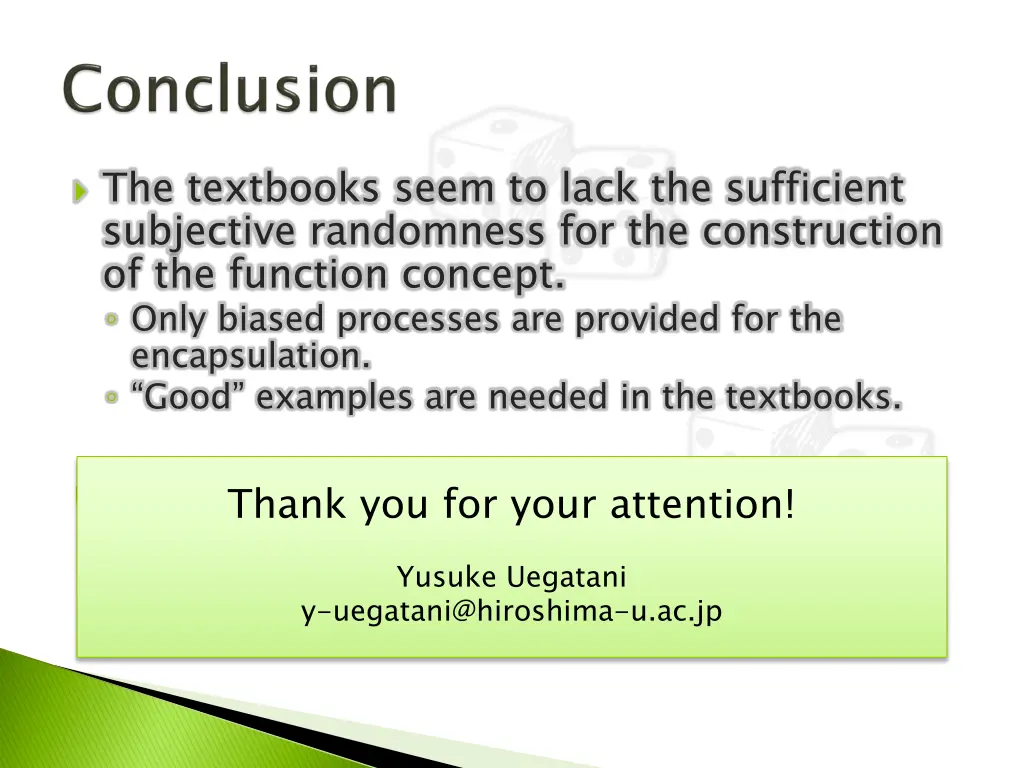 Conclusion

The textbooks seem to lack the sufficient subjective randomness for the construction of the function concept.

Only biased processes are provided for the encapsulation.

“Good” examples are needed in the textbooks.

Thank you for your attention!

Yusuke Uegatani
y-uegatani@hiroshima-u.ac.jp